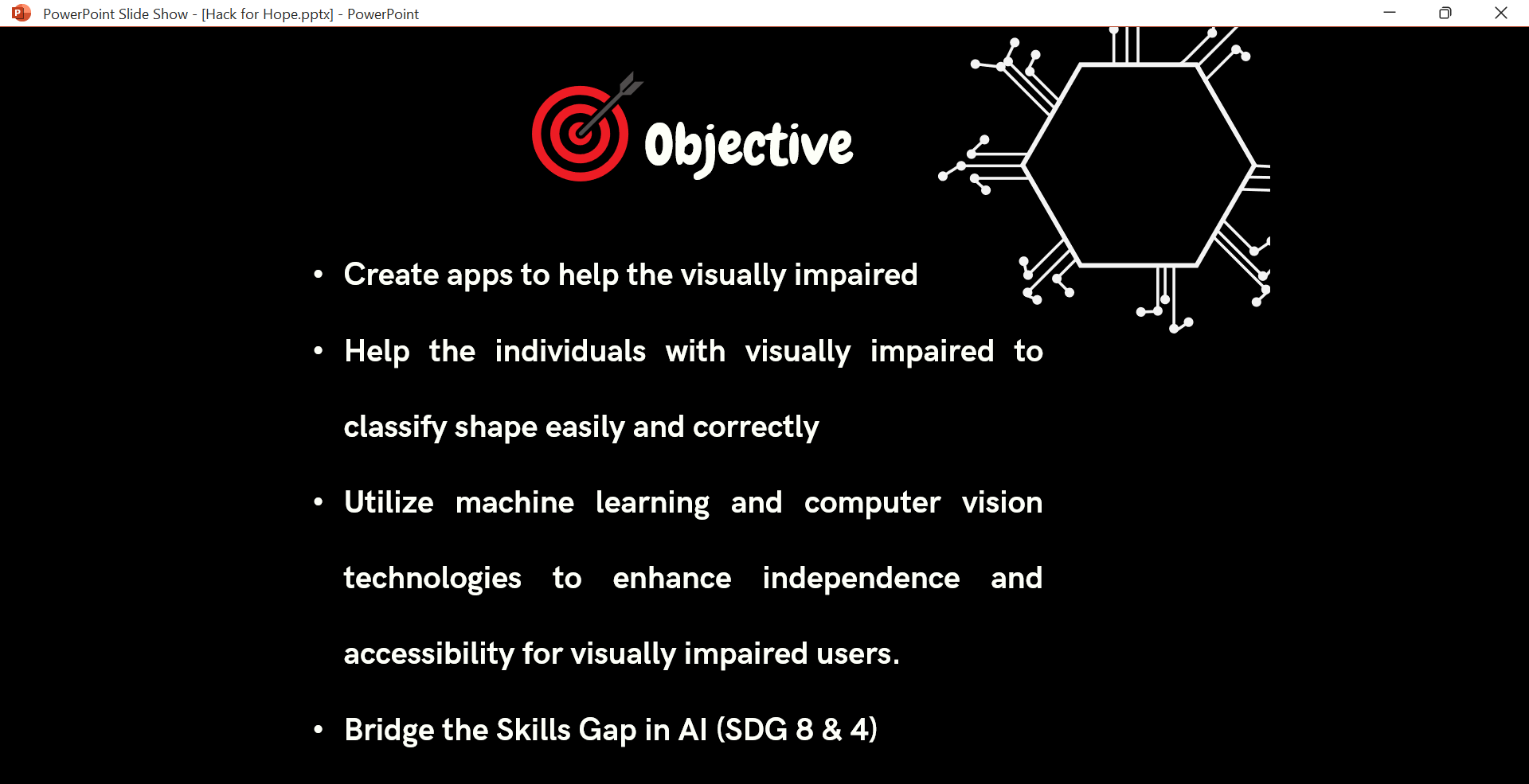 PowerPoint Slide Show - [Hack for Hope.pptx] - PowerPoint

Objective

• Create apps to help the visually impaired

• Help the individuals with visually impaired to classify shape easily and correctly

• Utilize machine learning and computer vision technologies to enhance independence and accessibility for visually impaired users.

• Bridge the Skills Gap in AI (SDG 8 & 4)